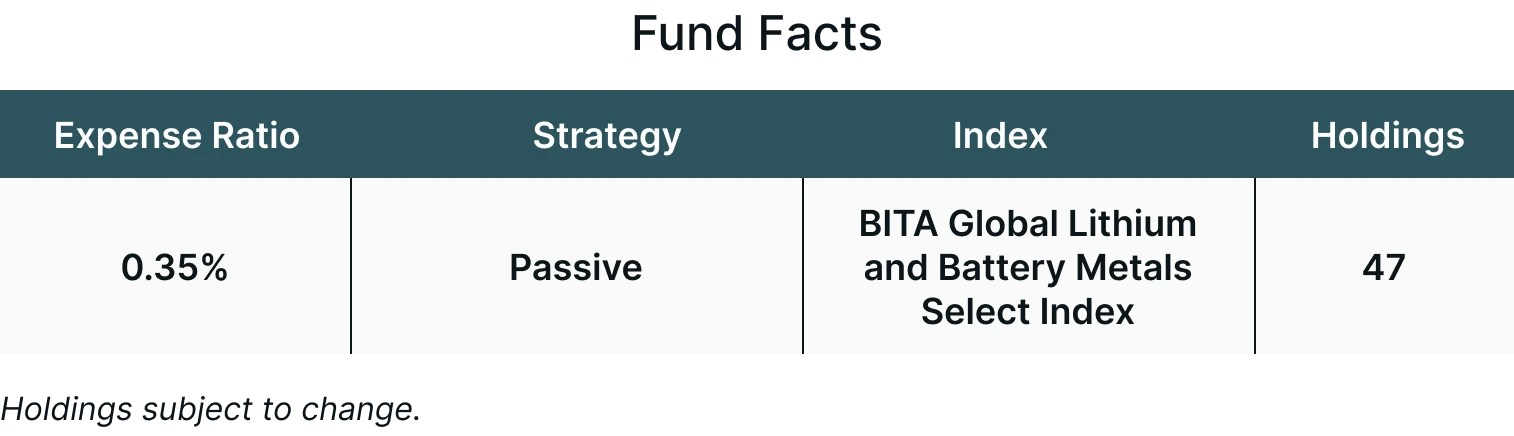 Fund Facts

| Expense Ratio | Strategy | Index | Holdings |
|---|---|---|---|
| 0.35% | Passive | BITA Global Lithium and Battery Metals Select Index | 47 |

Holdings subject to change.